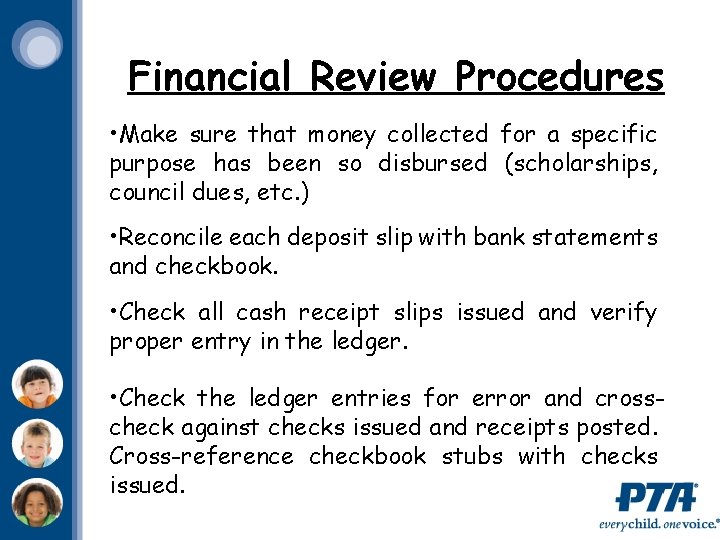 Financial Review Procedures

•Make sure that money collected for a specific purpose has been so disbursed (scholarships, council dues, etc.)

•Reconcile each deposit slip with bank statements and checkbook.

•Check all cash receipt slips issued and verify proper entry in the ledger.

•Check the ledger entries for error and cross-check against checks issued and receipts posted. Cross-reference checkbook stubs with checks issued.

PTA®
everychild. onevoice.®